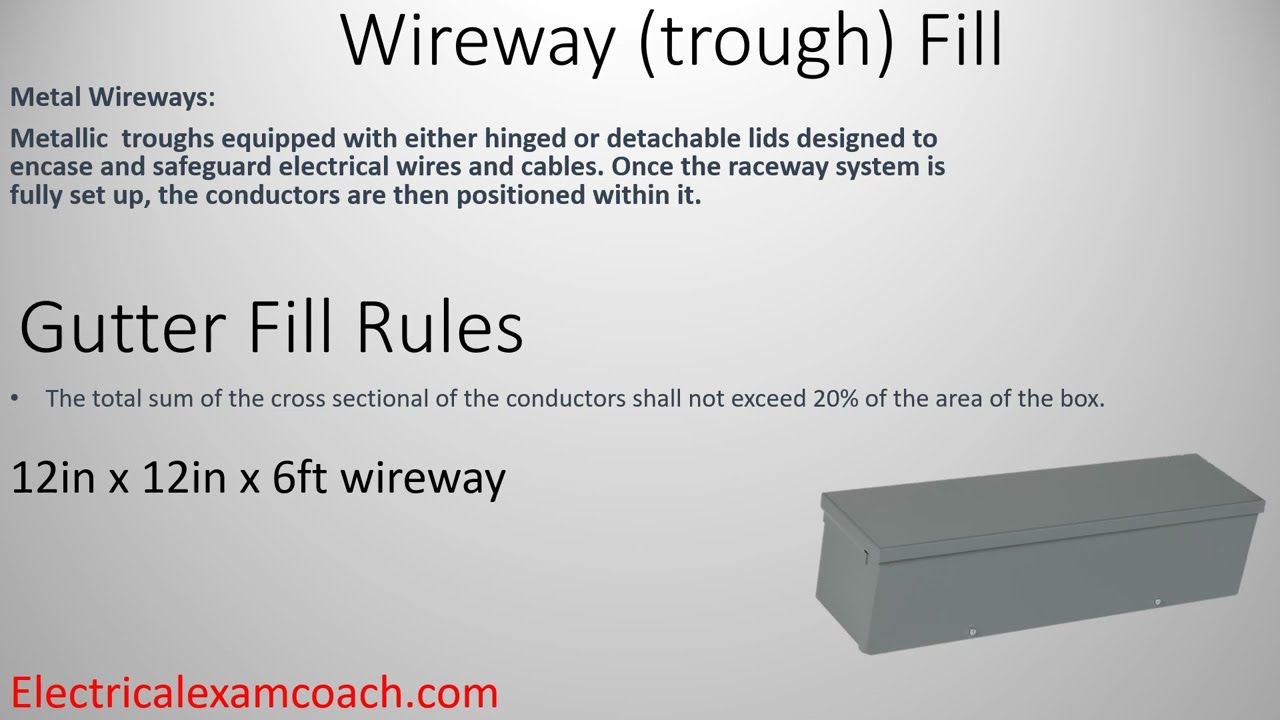 Wireway (trough) Fill

Metal Wireways:

Metallic  troughs equipped with either hinged or detachable lids designed to encase and safeguard electrical wires and cables. Once the raceway system is fully set up, the conductors are then positioned within it.

Gutter Fill Rules

• The total sum of the cross sectional of the conductors shall not exceed 20% of the area of the box.

12in x 12in x 6ft wireway

Electricalexamcoach.com